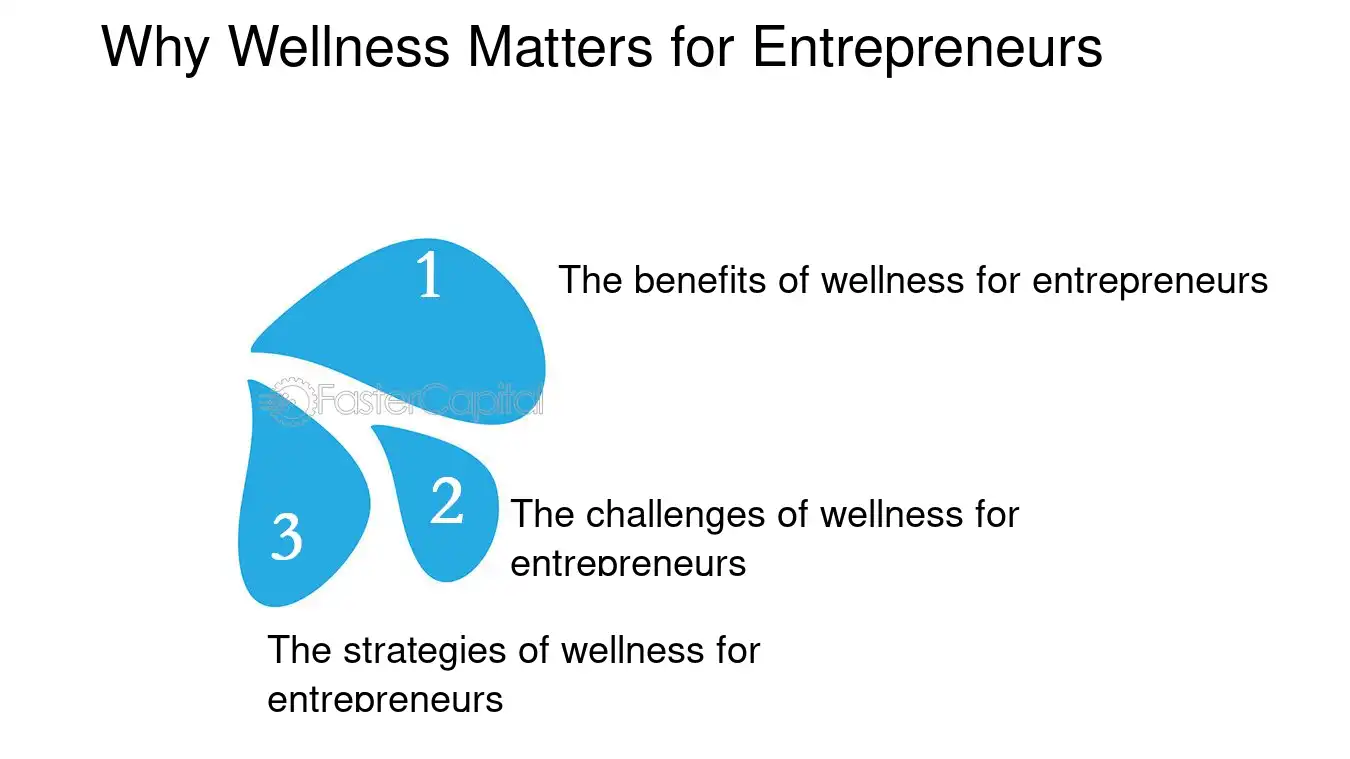 Why Wellness Matters for Entrepreneurs

1

The benefits of wellness for entrepreneurs

2

The challenges of wellness for entrepreneurs

3

The strategies of wellness for entrepreneurs

FasterCapital